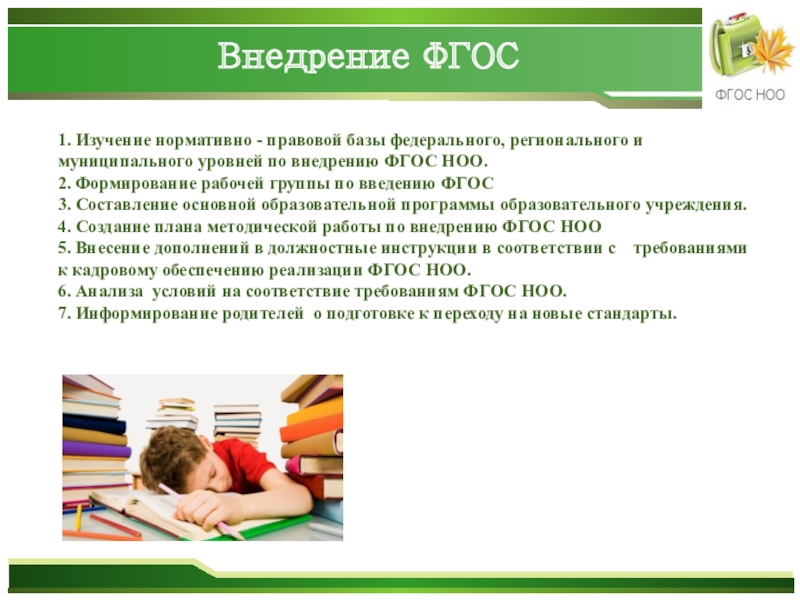 Внедрение ФГОС

ФГОС НОО

1. Изучение нормативно - правовой базы федерального, регионального и муниципального уровней по внедрению ФГОС НОО.
2. Формирование рабочей группы по введению ФГОС
3. Составление основной образовательной программы образовательного учреждения.
4. Создание плана методической работы по внедрению ФГОС НОО
5. Внесение дополнений в должностные инструкции в соответствии с требованиями к кадровому обеспечению реализации ФГОС НОО.
6. Анализа условий на соответствие требованиям ФГОС НОО.
7. Информирование родителей о подготовке к переходу на новые стандарты.